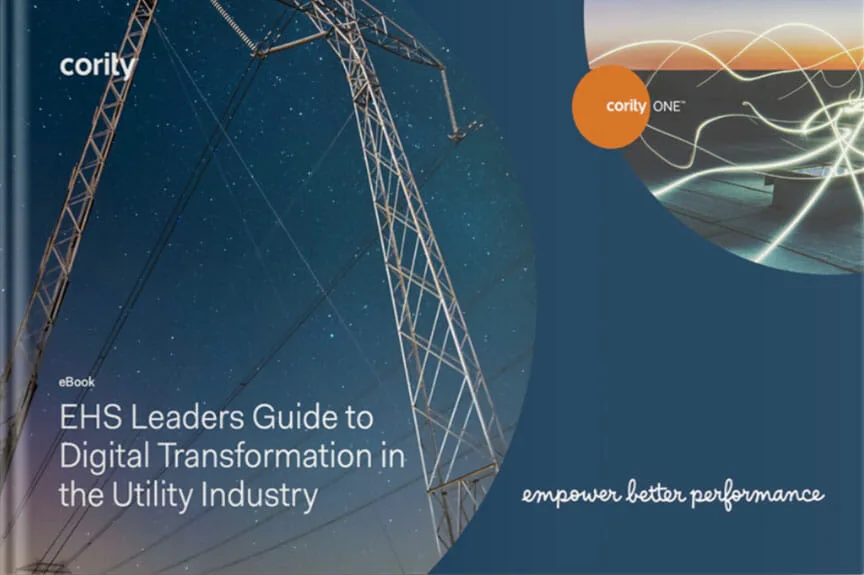 cority

cority ONE™

eBook

EHS Leaders Guide to Digital Transformation in the Utility Industry

empower better performance